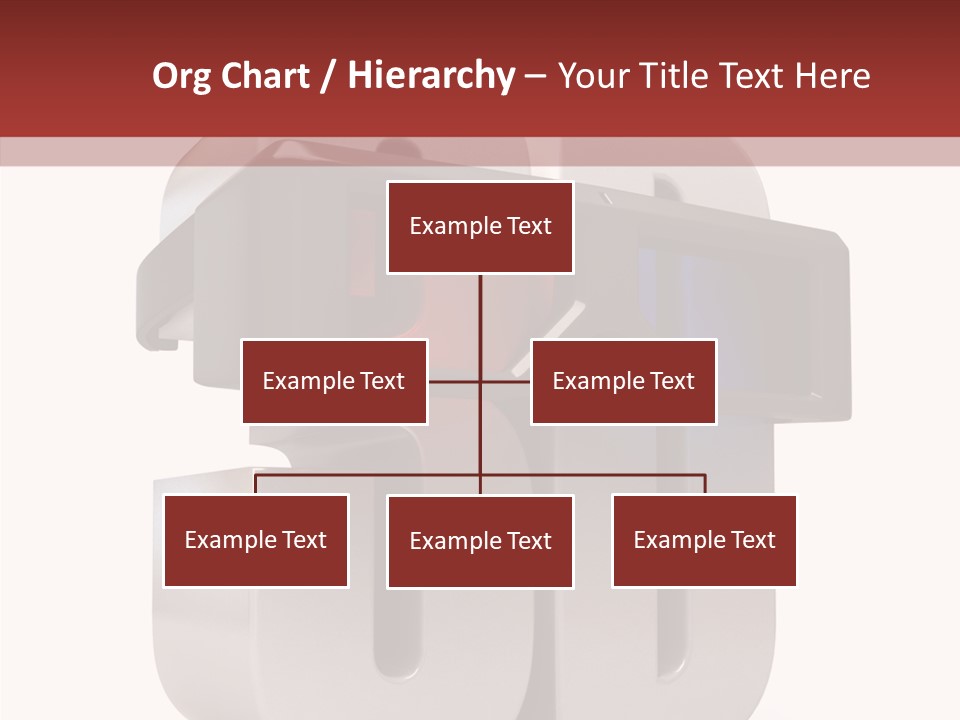 Org Chart / Hierarchy – Your Title Text Here

Example Text

Example Text

Example Text

Example Text

Example Text

Example Text